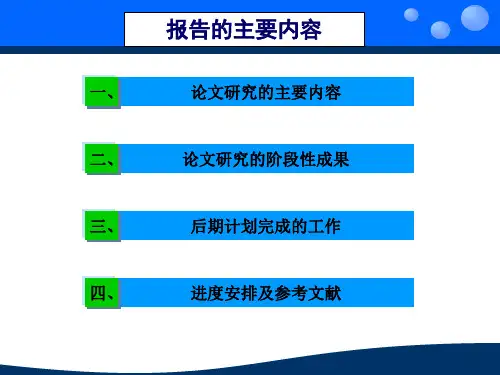 报告的主要内容

一、 论文研究的主要内容

二、 论文研究的阶段性成果

三、 后期计划完成的工作

四、 进度安排及参考文献